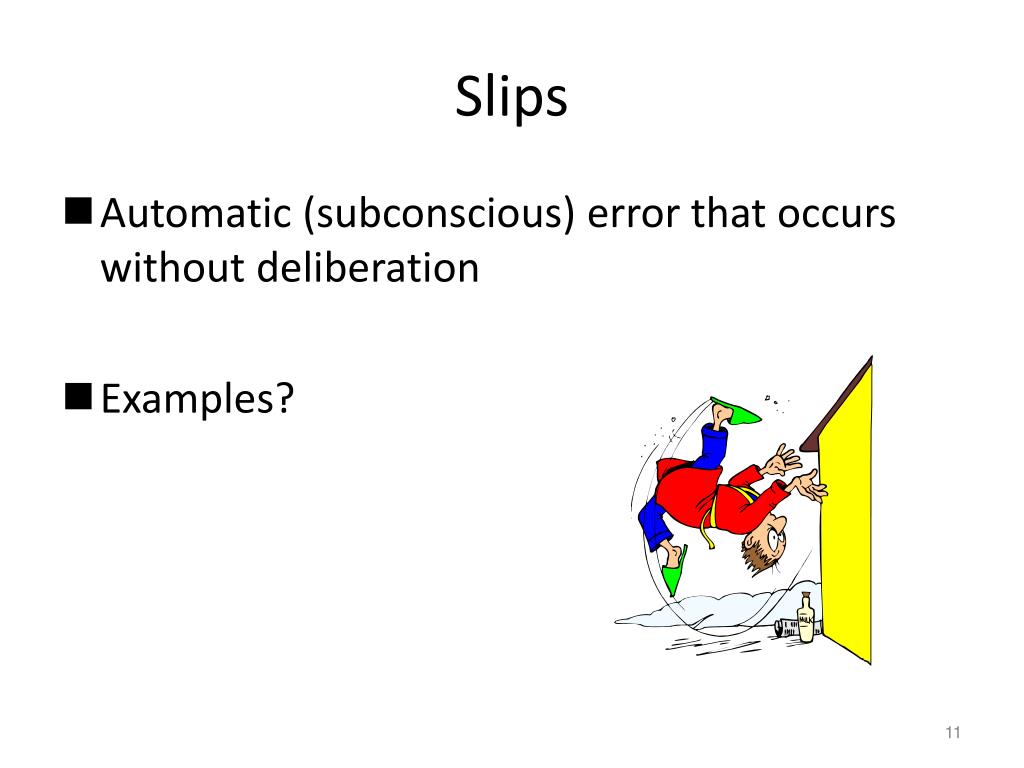 Slips

■ Automatic (subconscious) error that occurs without deliberation

■ Examples?

MILK

11